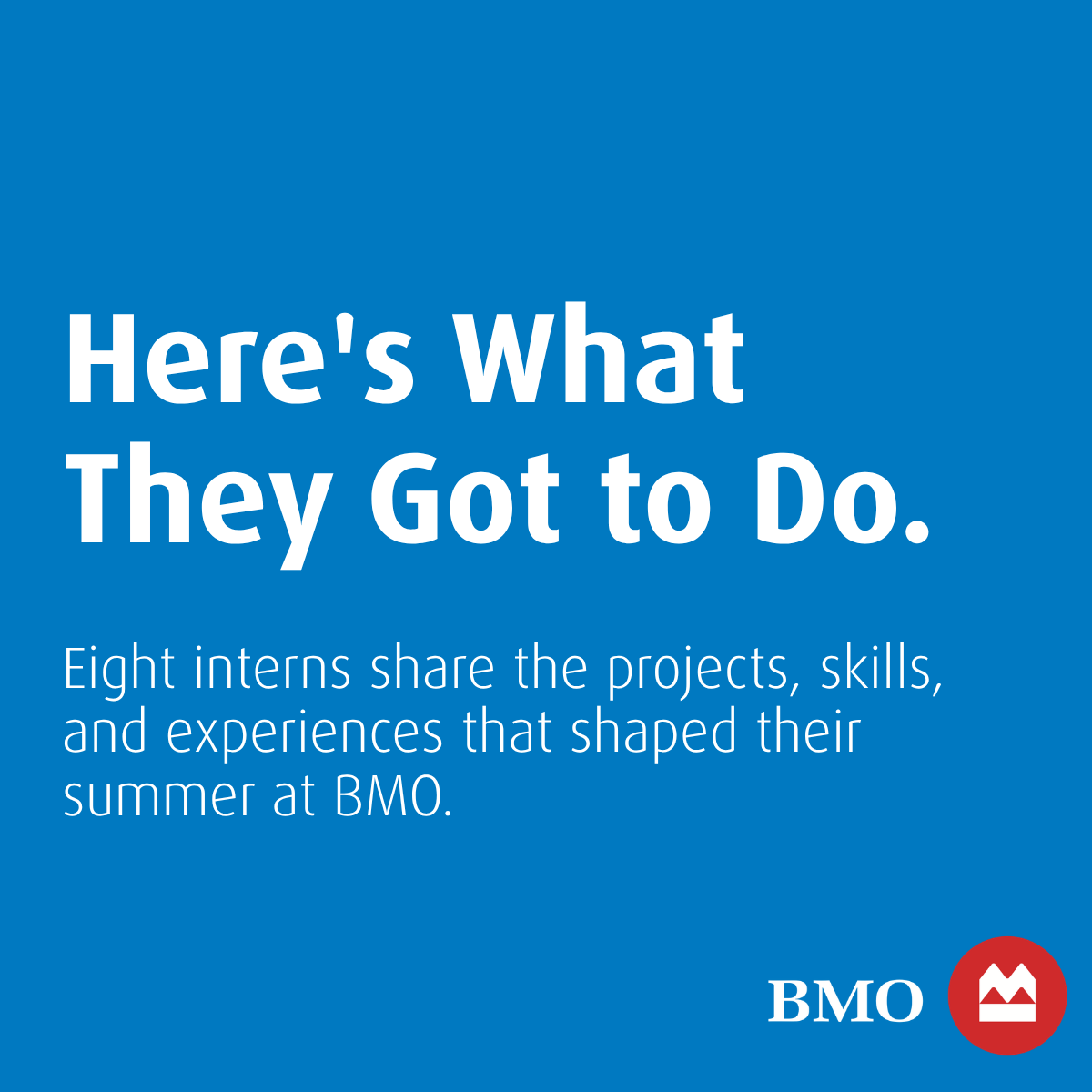 Here's What They Got to Do.

Eight interns share the projects, skills, and experiences that shaped their summer at BMO.

BMO